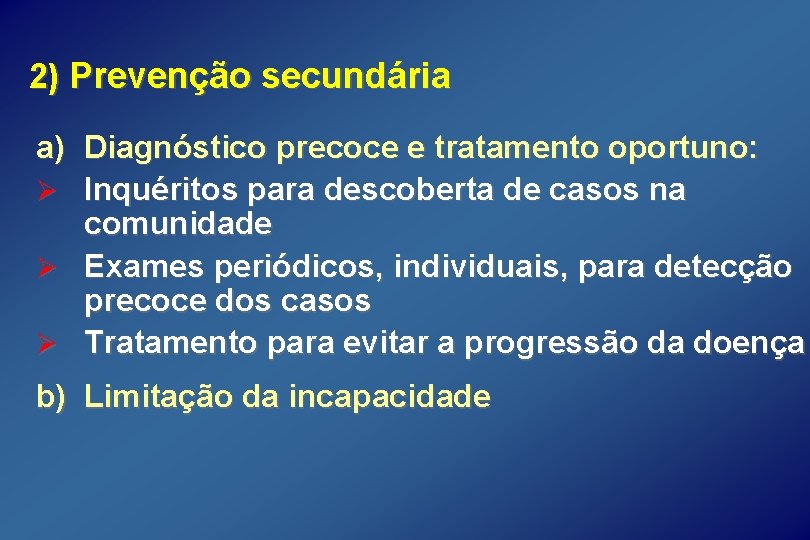 2) Prevenção secundária

a) Diagnóstico precoce e tratamento oportuno:
➢ Inquéritos para descoberta de casos na comunidade
➢ Exames periódicos, individuais, para detecção precoce dos casos
➢ Tratamento para evitar a progressão da doença

b) Limitação da incapacidade